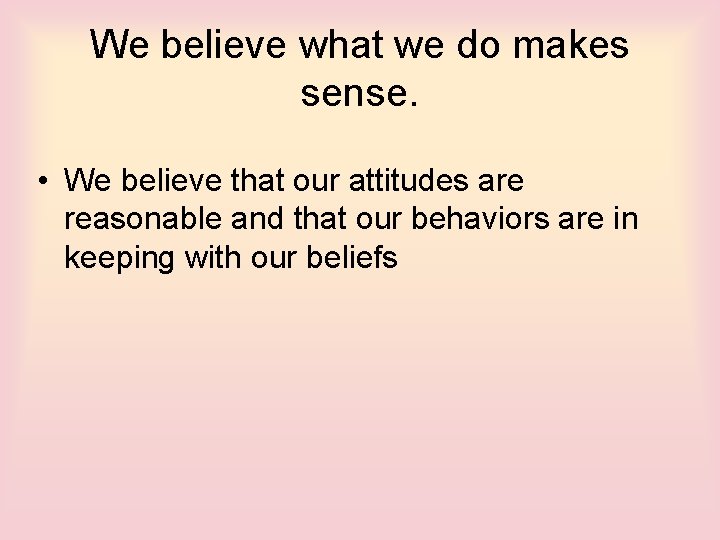 We believe what we do makes sense.

• We believe that our attitudes are reasonable and that our behaviors are in keeping with our beliefs